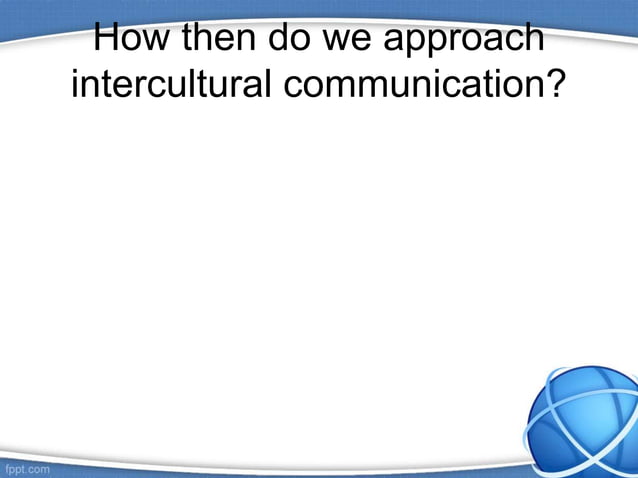 How then do we approach intercultural communication?

fppt.com